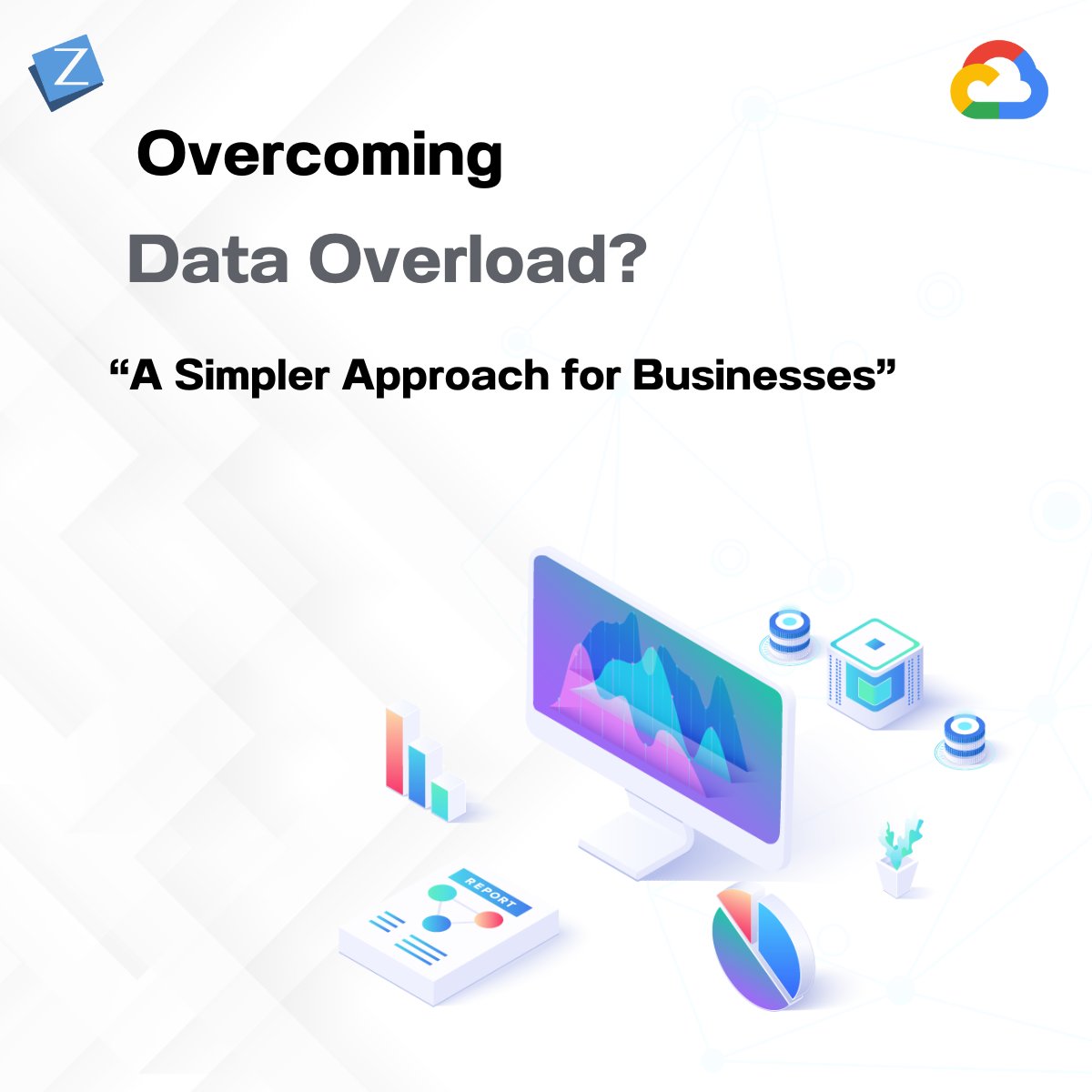 Z

Overcoming

Data Overload?

“A Simpler Approach for Businesses”

REPORT